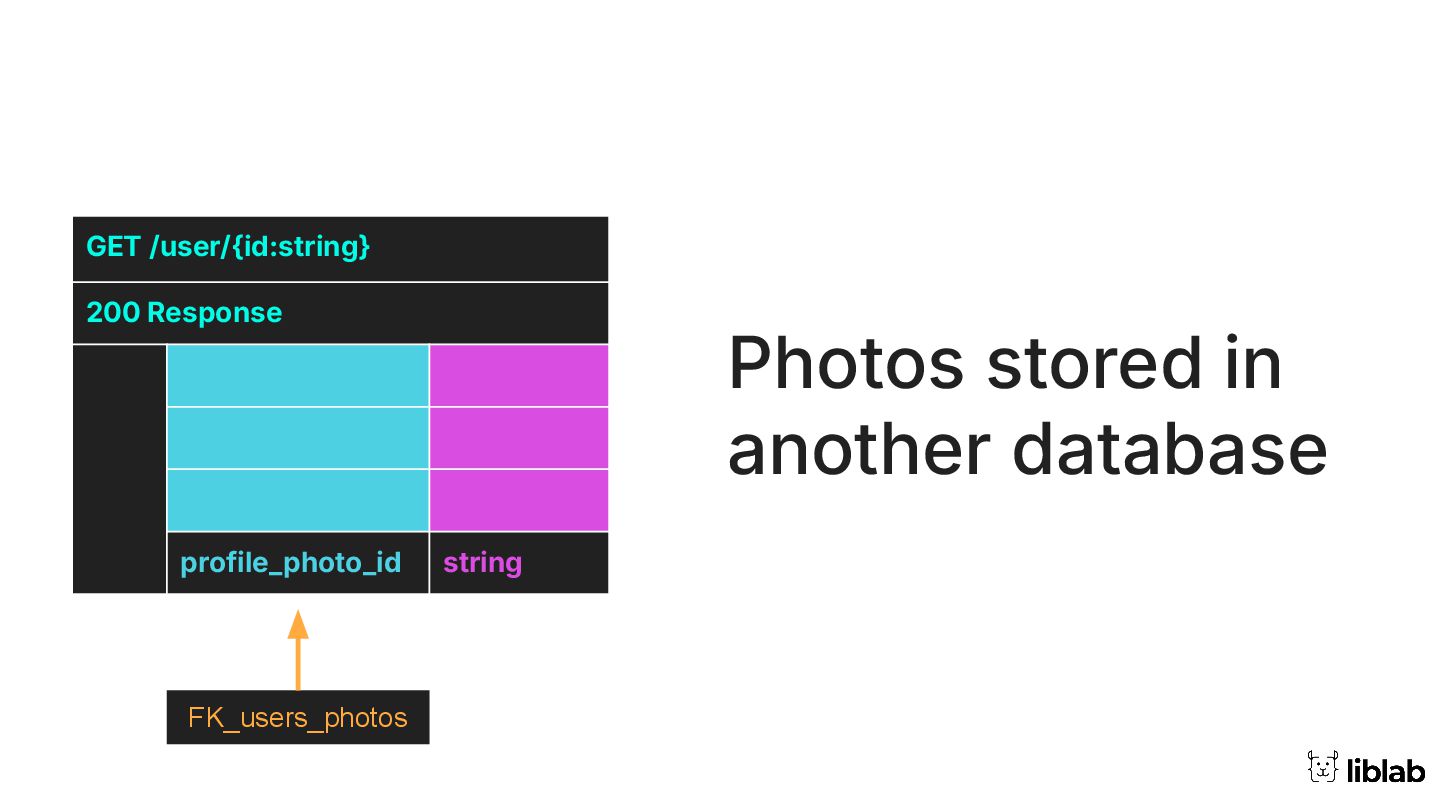 GET /user/{id:string}

200 Response

profile_photo_id string

FK_users_photos

Photos stored in another database

liblab